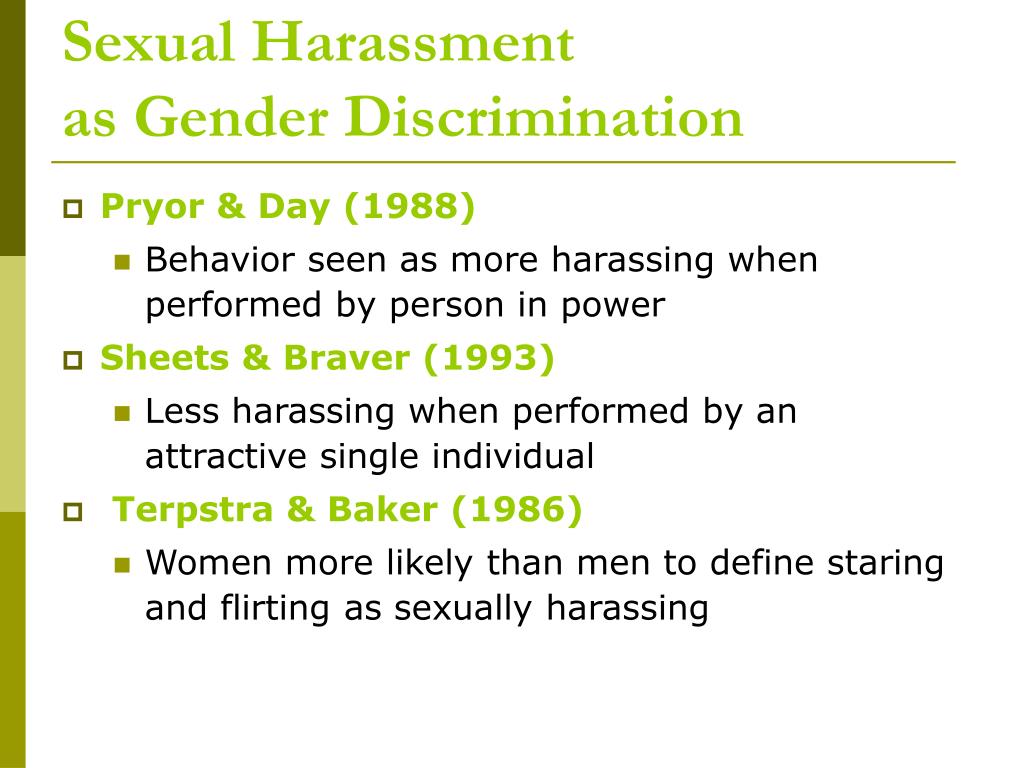 Sexual Harassment
as Gender Discrimination

Pryor & Day (1988)

Behavior seen as more harassing when performed by person in power

Sheets & Braver (1993)

Less harassing when performed by an attractive single individual

Terpstra & Baker (1986)

Women more likely than men to define staring and flirting as sexually harassing